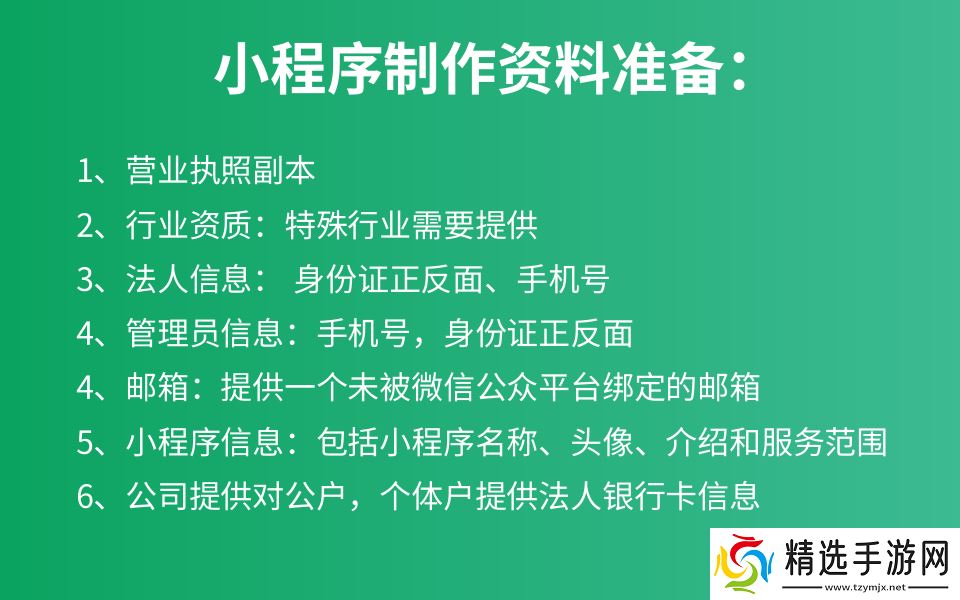 小程序制作资料准备：

1、营业执照副本

2、行业资质：特殊行业需要提供

3、法人信息： 身份证正反面、手机号

4、管理员信息：手机号，身份证正反面

4、邮箱：提供一个未被微信公众平台绑定的邮箱

5、小程序信息：包括小程序名称、头像、介绍和服务范围

6、公司提供对公户，个体户提供法人银行卡信息

精选手游网
www.tzymjx.net